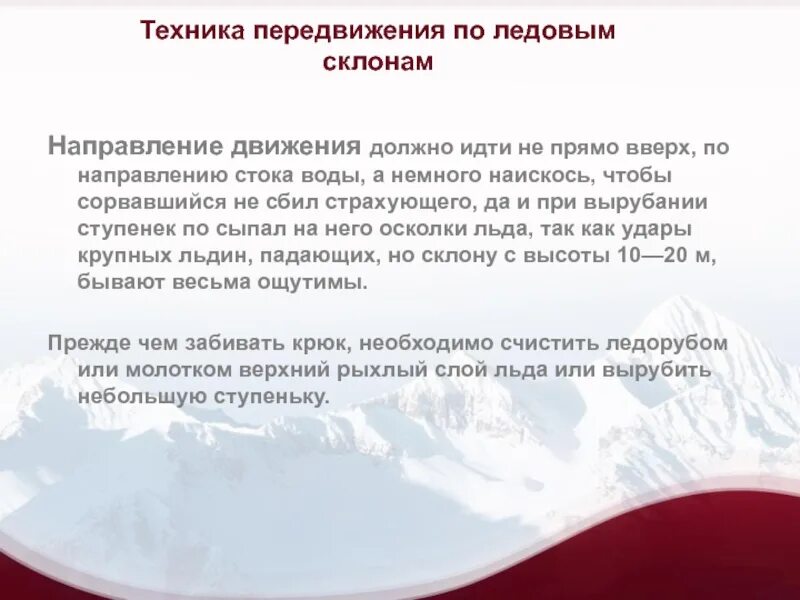 Техника передвижения по ледовым склонам

Направление движения должно идти не прямо вверх, по направлению стока воды, а немного наискось, чтобы сорвавшийся не сбил страхующего, да и при вырубании ступенек по сыпал на него осколки льда, так как удары крупных льдин, падающих, но склону с высоты 10—20 м, бывают весьма ощутимы.

Прежде чем забивать крюк, необходимо счистить ледорубом или молотком верхний рыхлый слой льда или вырубить небольшую ступеньку.